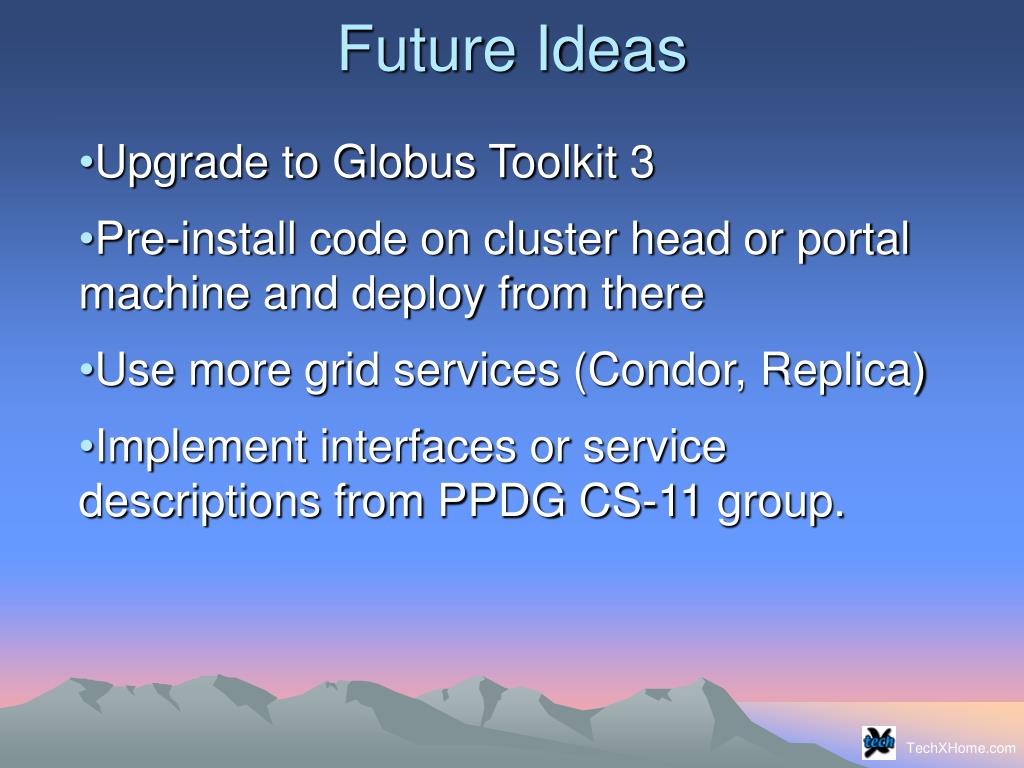 Future Ideas

•Upgrade to Globus Toolkit 3

•Pre-install code on cluster head or portal machine and deploy from there

•Use more grid services (Condor, Replica)

•Implement interfaces or service descriptions from PPDG CS-11 group.

tech

TechXHome.com